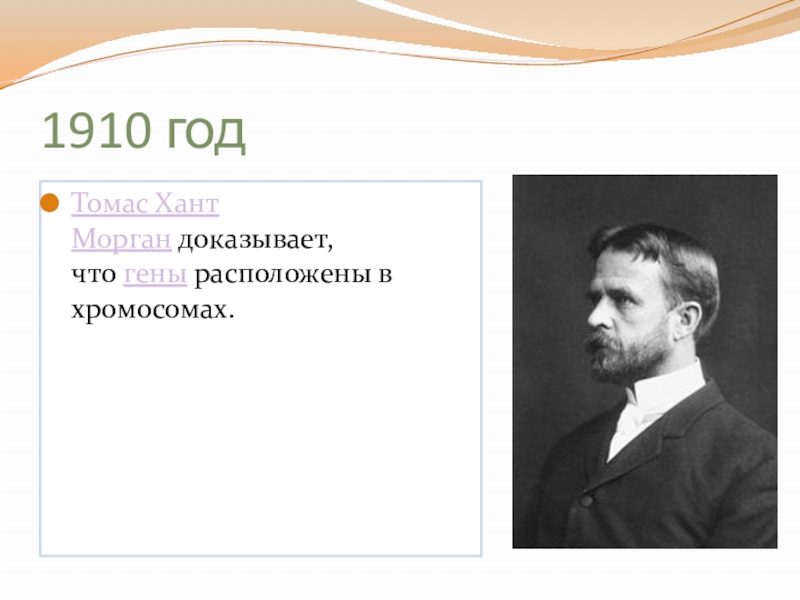 1910 год

Томас Хант Морган доказывает, что гены расположены в хромосомах.